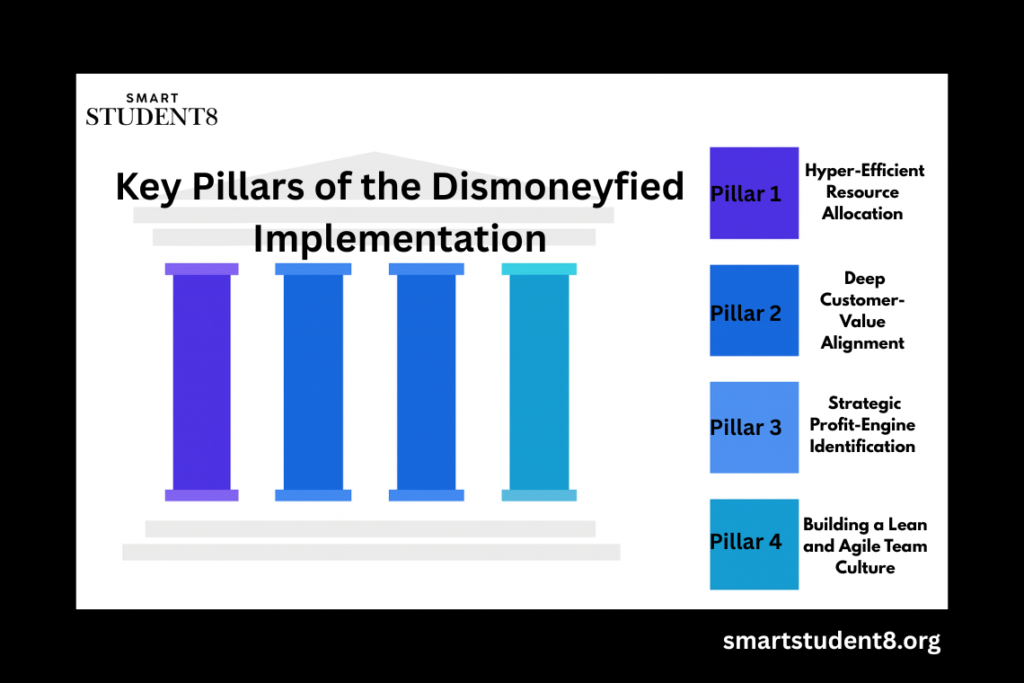 SMART
STUDENT8

Key Pillars of the Dismoneyfied Implementation

Pillar 1
Hyper-Efficient Resource Allocation

Pillar 2
Deep Customer-Value Alignment

Pillar 3
Strategic Profit-Engine Identification

Pillar 4
Building a Lean and Agile Team Culture

smartstudent8.org